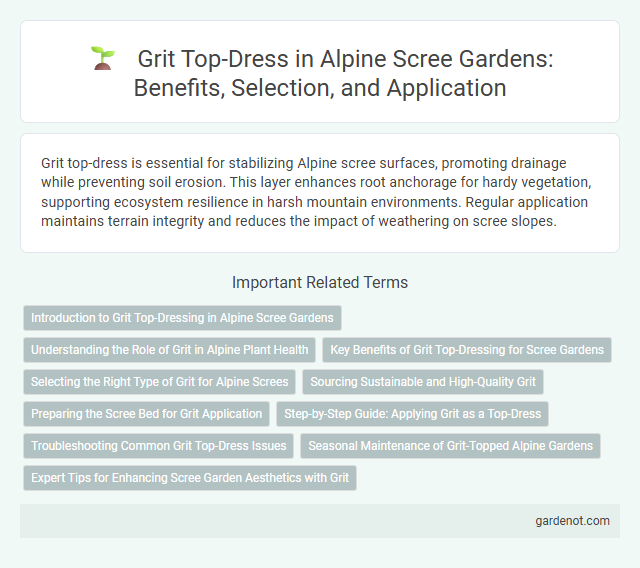 Grit Top-Dress in Alpine Scree Gardens: Benefits, Selection, and Application

Grit top-dress is essential for stabilizing Alpine scree surfaces, promoting drainage while preventing soil erosion. This layer enhances root anchorage for hardy vegetation, supporting ecosystem resilience in harsh mountain environments. Regular application maintains terrain integrity and reduces the impact of weathering on scree slopes.

Important Related Terms

Introduction to Grit Top-Dressing in Alpine Scree Gardens

Understanding the Role of Grit in Alpine Plant Health

Key Benefits of Grit Top-Dressing for Scree Gardens

Selecting the Right Type of Grit for Alpine Screes

Sourcing Sustainable and High-Quality Grit

Preparing the Scree Bed for Grit Application

Step-by-Step Guide: Applying Grit as a Top-Dress

Troubleshooting Common Grit Top-Dress Issues

Seasonal Maintenance of Grit-Topped Alpine Gardens

Expert Tips for Enhancing Scree Garden Aesthetics with Grit

gardenot.com